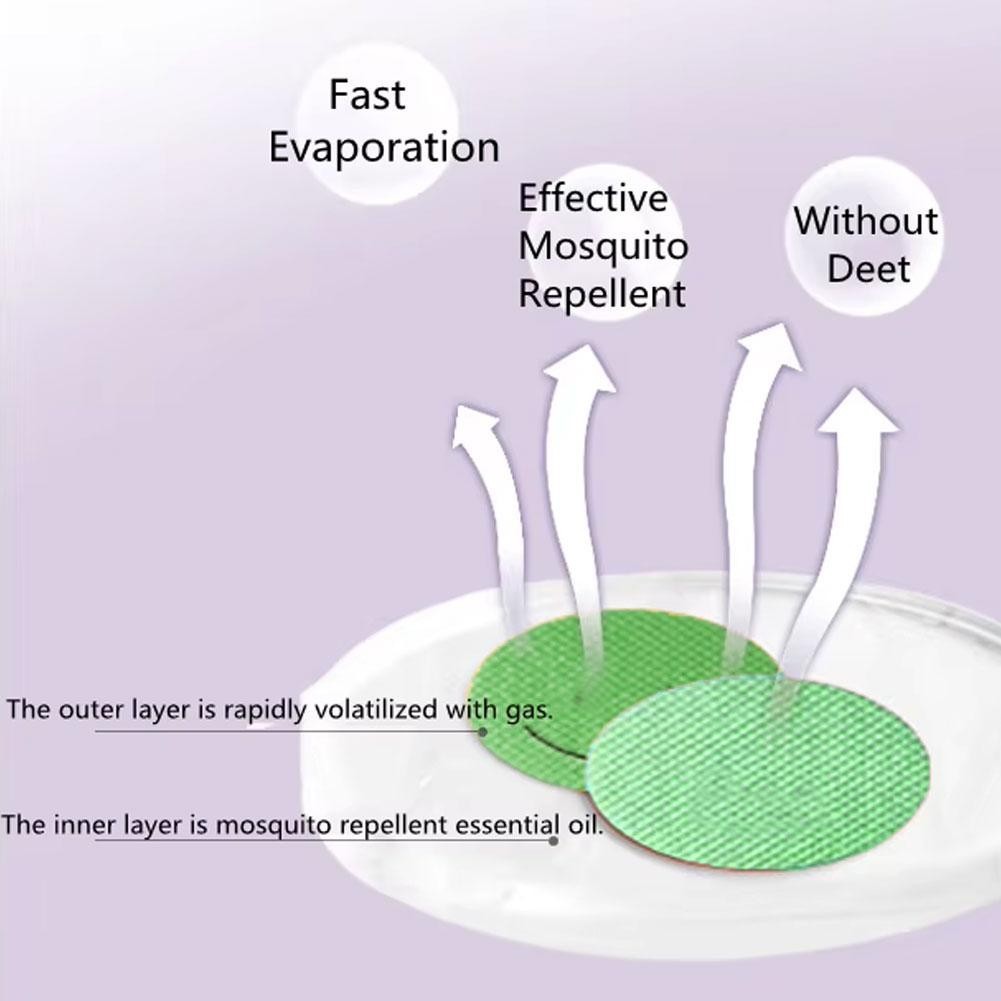 Fast Evaporation

Effective Mosquito Repellent

Without Deet

The outer layer is rapidly volatilized with gas.

The inner layer is mosquito repellent essential oil.